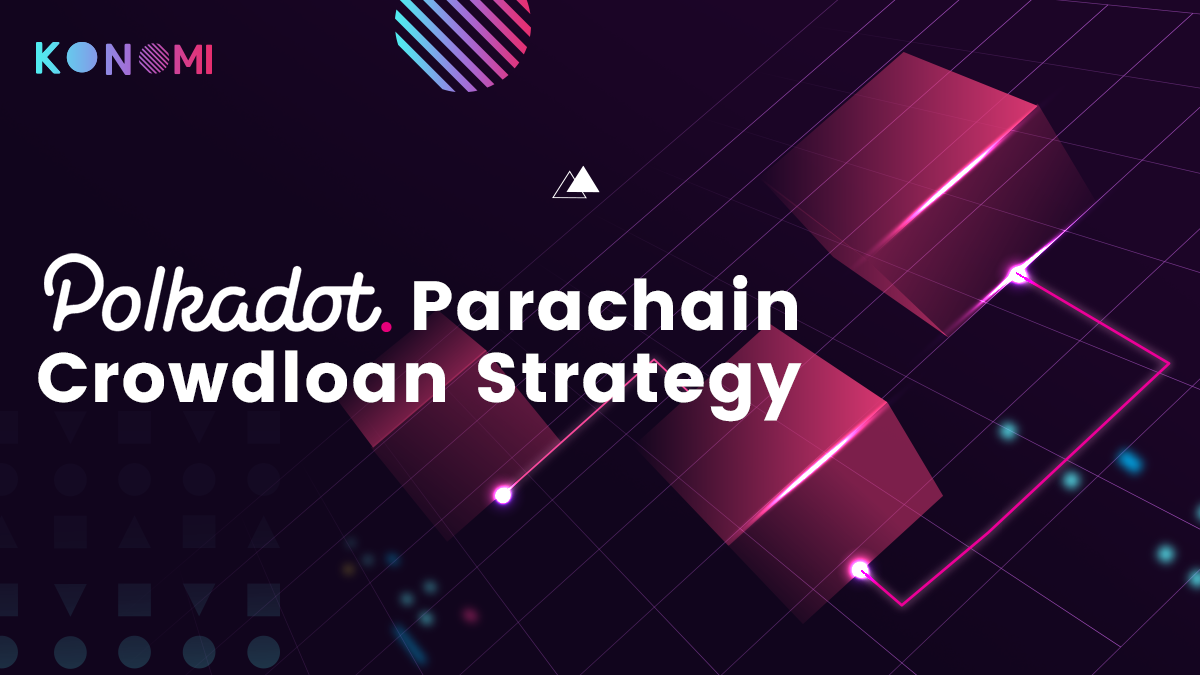 KONOMI

Polkadot. Parachain Crowdloan Strategy